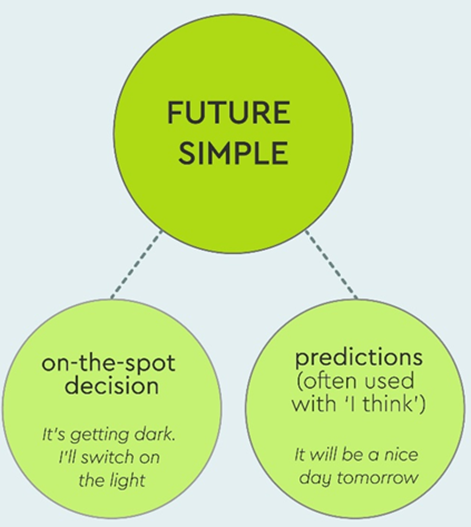 FUTURE SIMPLE

on-the-spot decision

It's getting dark. I'll switch on the light

predictions (often used with 'I think')

It will be a nice day tomorrow